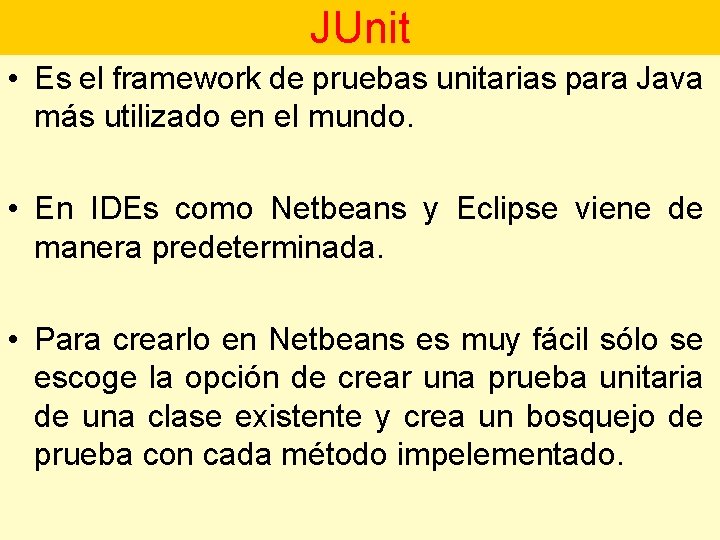 JUnit

• Es el framework de pruebas unitarias para Java más utilizado en el mundo.

• En IDEs como Netbeans y Eclipse viene de manera predeterminada.

• Para crearlo en Netbeans es muy fácil sólo se escoge la opción de crear una prueba unitaria de una clase existente y crea un bosquejo de prueba con cada método impelementado.